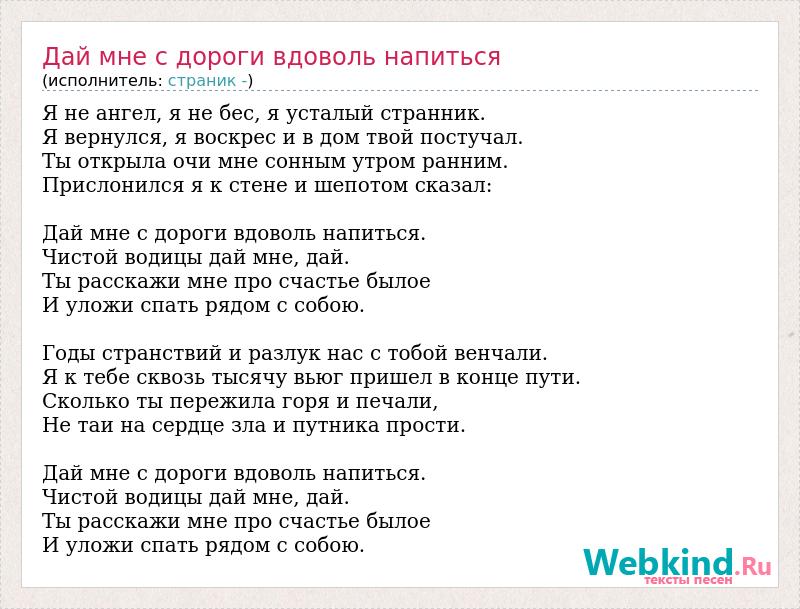 Дай мне с дороги вдоволь напиться
(исполнитель: страник -)

Я не ангел, я не бес, я усталый странник.
Я вернулся, я воскрес и в дом твой постучал.
Ты открыла очи мне сонным утром ранним.
Прислонился я к стене и шепотом сказал:

Дай мне с дороги вдоволь напиться.
Чистой водицы дай мне, дай.
Ты расскажи мне про счастье былое
И уложи спать рядом с собою.

Годы странствий и разлук нас с тобой венчали.
Я к тебе сквозь тысячу вьюг пришел в конце пути.
Сколько ты пережила горя и печали,
Не таи на сердце зла и путника прости.

Дай мне с дороги вдоволь напиться.
Чистой водицы дай мне, дай.
Ты расскажи мне про счастье былое
И уложи спать рядом с собою.

Webkind.Ru
тексты песен